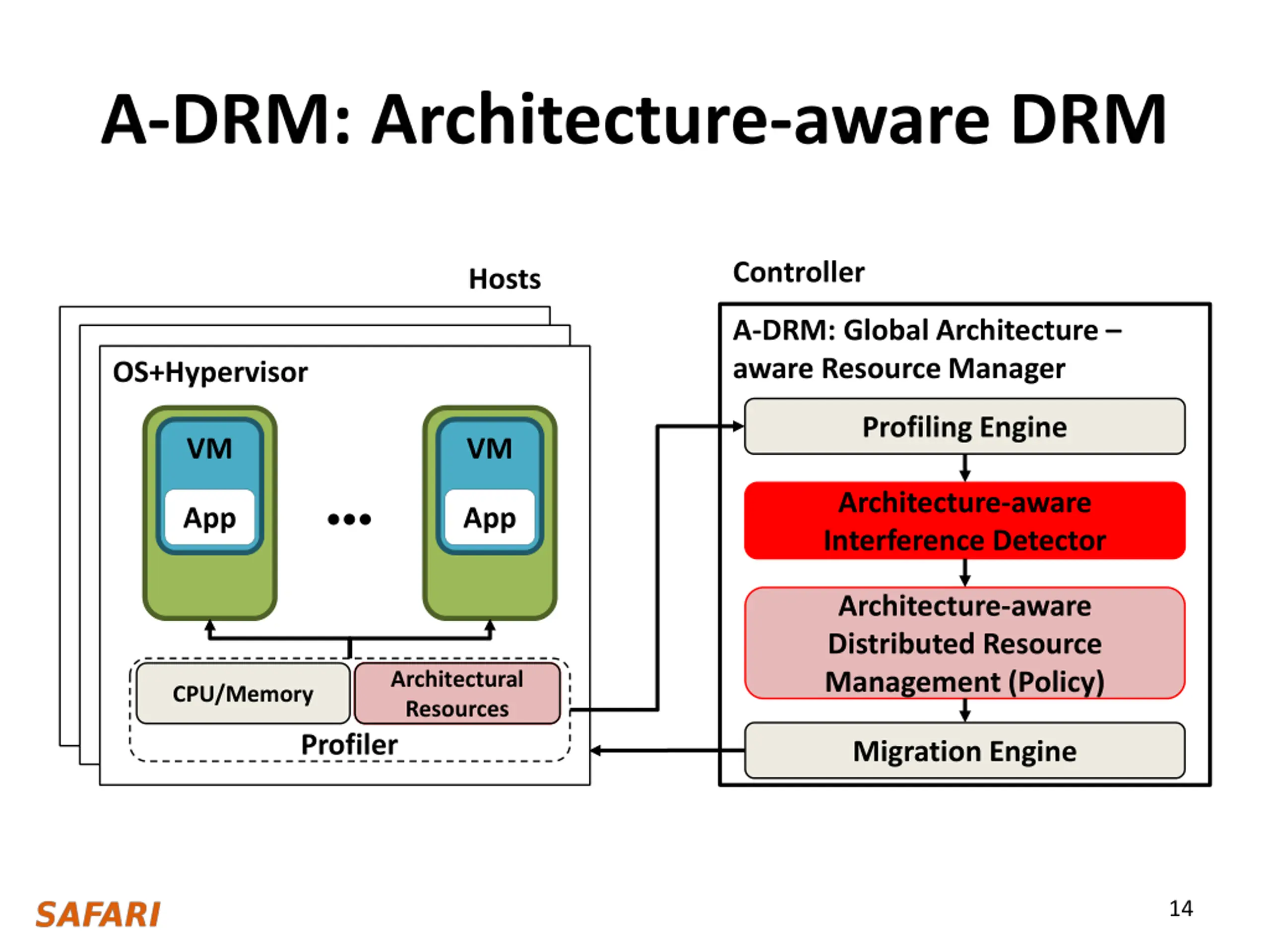 A-DRM: Architecture-aware DRM

Hosts

OS+Hypervisor

VM

App

•••

VM

App

CPU/Memory

Architectural Resources

Profiler

Controller

A-DRM: Global Architecture – aware Resource Manager

Profiling Engine

Architecture-aware Interference Detector

Architecture-aware Distributed Resource Management (Policy)

Migration Engine

SAFARI

14